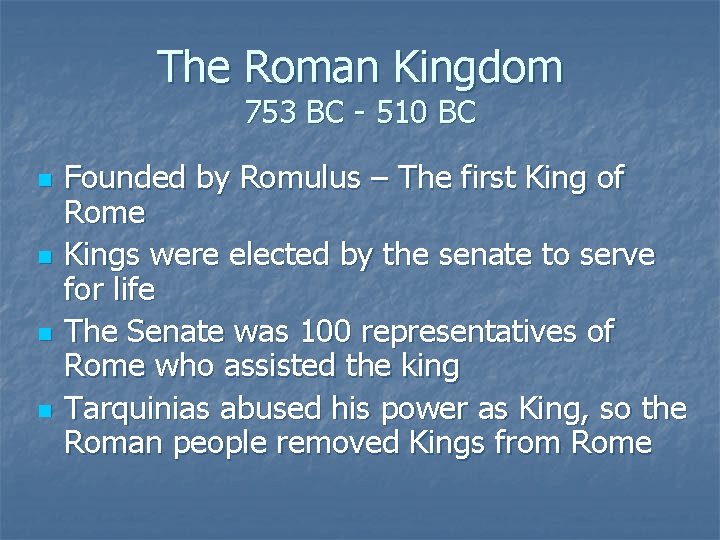 The Roman Kingdom
753 BC - 510 BC

- Founded by Romulus – The first King of Rome
- Kings were elected by the senate to serve for life
- The Senate was 100 representatives of Rome who assisted the king
- Tarquinias abused his power as King, so the Roman people removed Kings from Rome